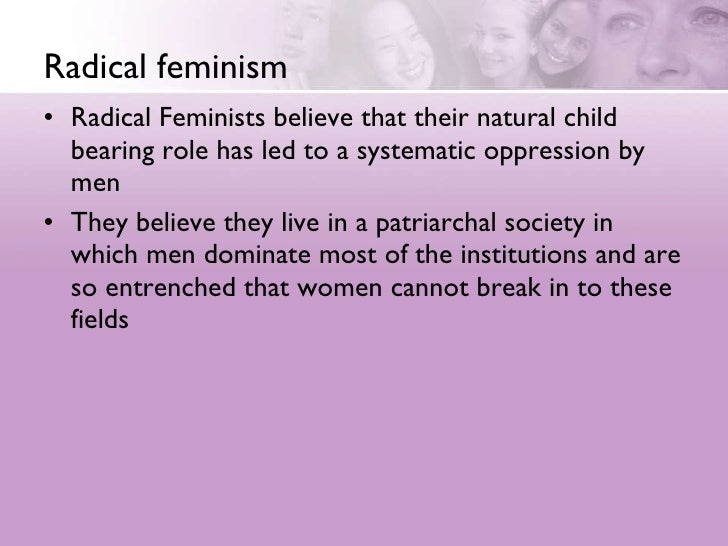 Radical feminism

• Radical Feminists believe that their natural child bearing role has led to a systematic oppression by men

• They believe they live in a patriarchal society in which men dominate most of the institutions and are so entrenched that women cannot break in to these fields